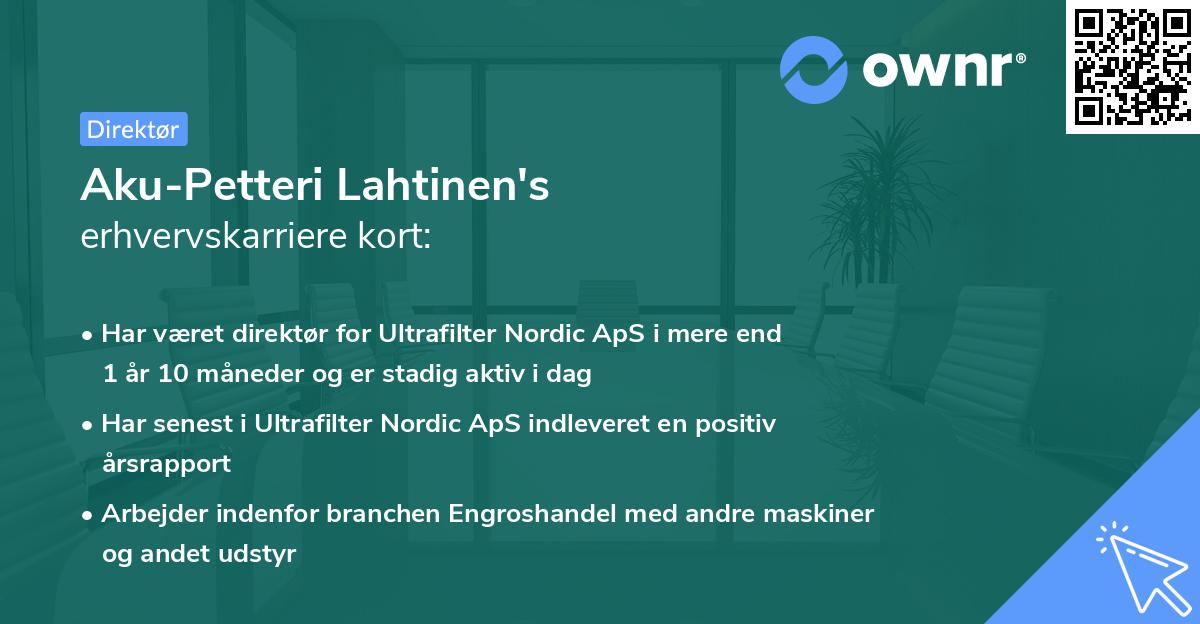 ownr®

Direktør

Aku-Petteri Lahtinen's
erhvervskarriere kort:

• Har været direktør for Ultrafilter Nordic ApS i mere end 1 år 10 måneder og er stadig aktiv i dag

• Har senest i Ultrafilter Nordic ApS indleveret en positiv årsrapport

• Arbejder indenfor branchen Engroshandel med andre maskiner og andet udstyr